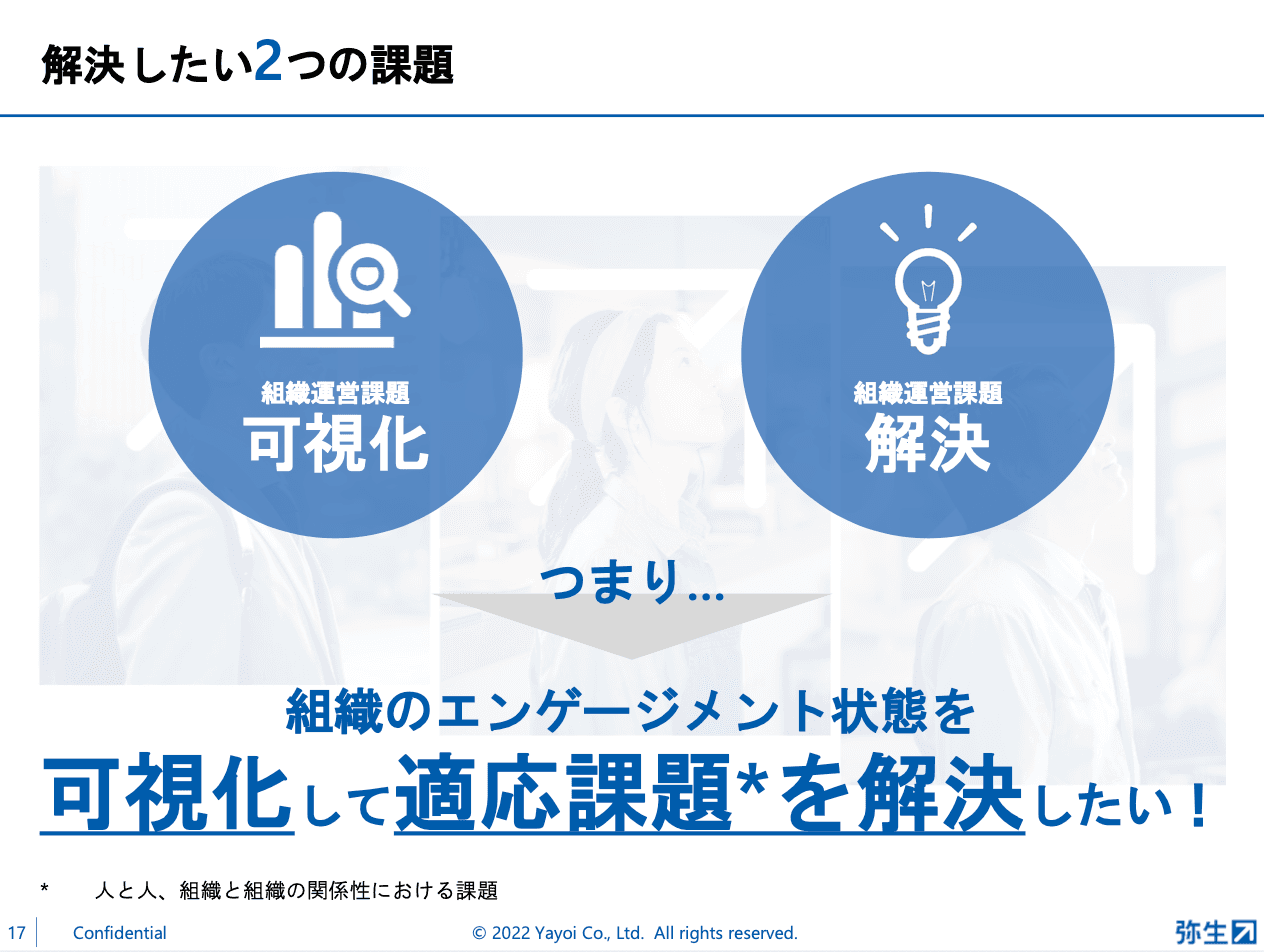 解決したい2つの課題

組織運営課題
可視化

組織運営課題
解決

つまり…

組織のエンゲージメント状態を
可視化して適応課題*を解決したい！

*　人と人、組織と組織の関係性における課題

17 Confidential © 2022 Yayoi Co., Ltd. All rights reserved. 弥生